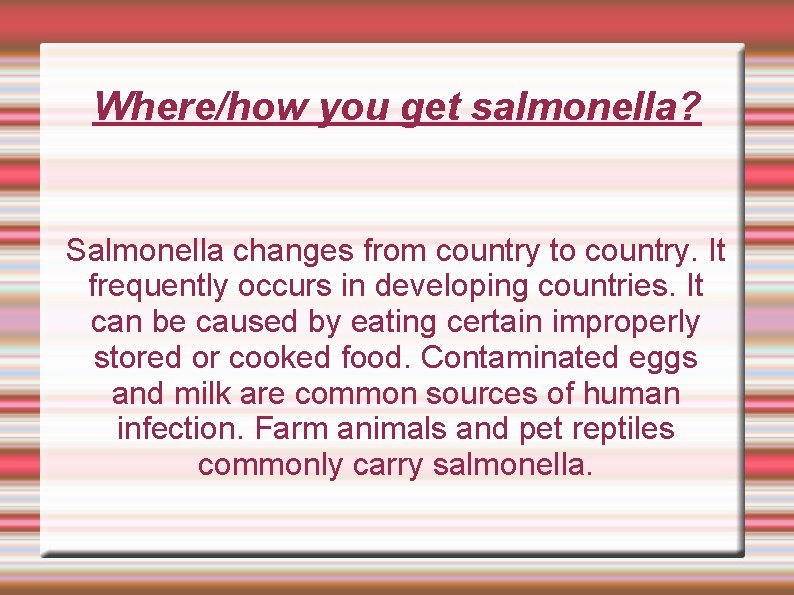 Where/how you get salmonella?

Salmonella changes from country to country. It frequently occurs in developing countries. It can be caused by eating certain improperly stored or cooked food. Contaminated eggs and milk are common sources of human infection. Farm animals and pet reptiles commonly carry salmonella.